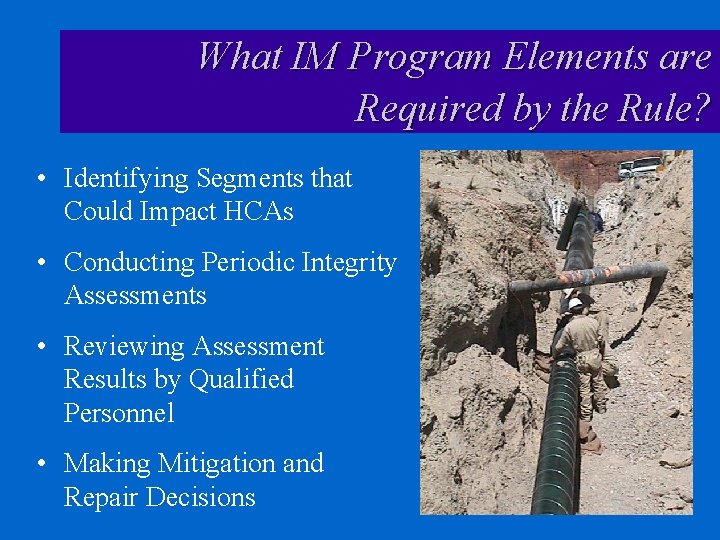 What IM Program Elements are Required by the Rule?

• Identifying Segments that Could Impact HCAs

• Conducting Periodic Integrity Assessments

• Reviewing Assessment Results by Qualified Personnel

• Making Mitigation and Repair Decisions